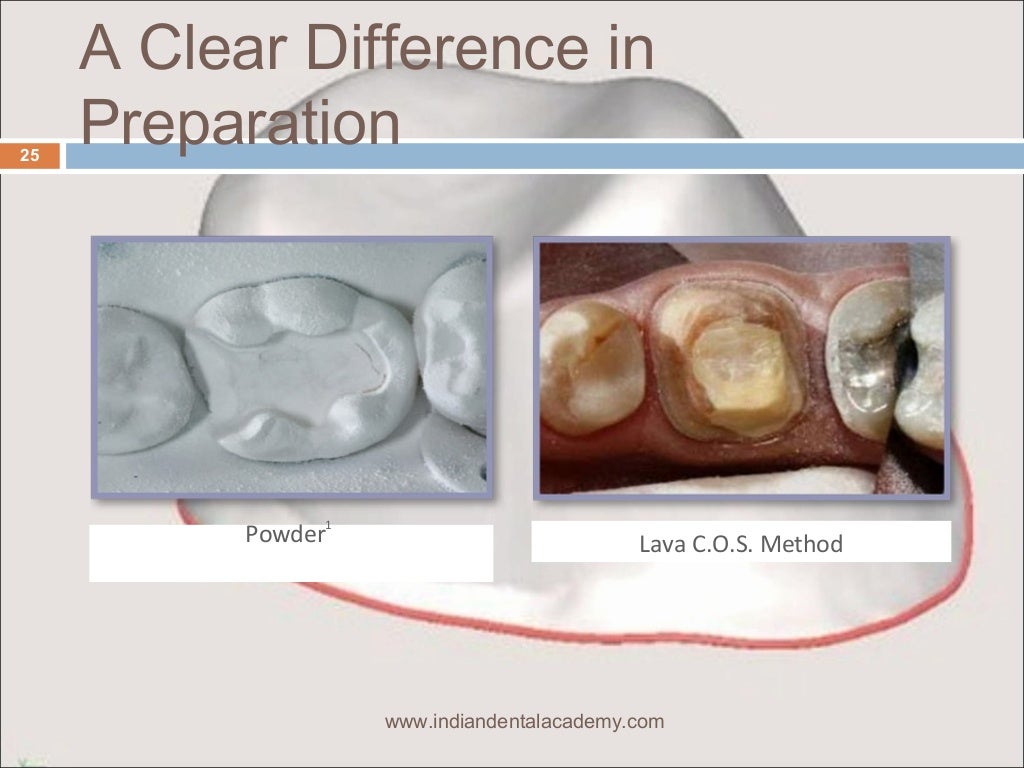 A Clear Difference in Preparation

25

Powder$^1$

Lava C.O.S. Method

www.indiandentalacademy.com